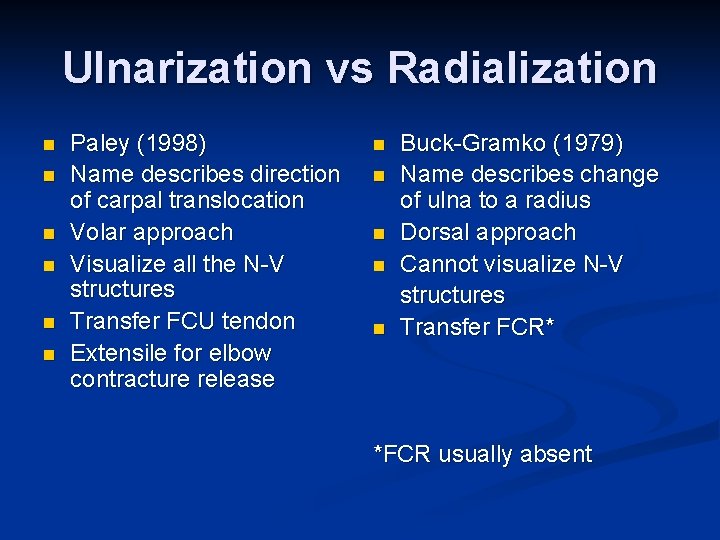 Ulnarization vs Radialization

- Paley (1998)
- Name describes direction of carpal translocation
- Volar approach
- Visualize all the N-V structures
- Transfer FCU tendon
- Extensile for elbow contracture release

- Buck-Gramko (1979)
- Name describes change of ulna to a radius
- Dorsal approach
- Cannot visualize N-V structures
- Transfer FCR*

*FCR usually absent